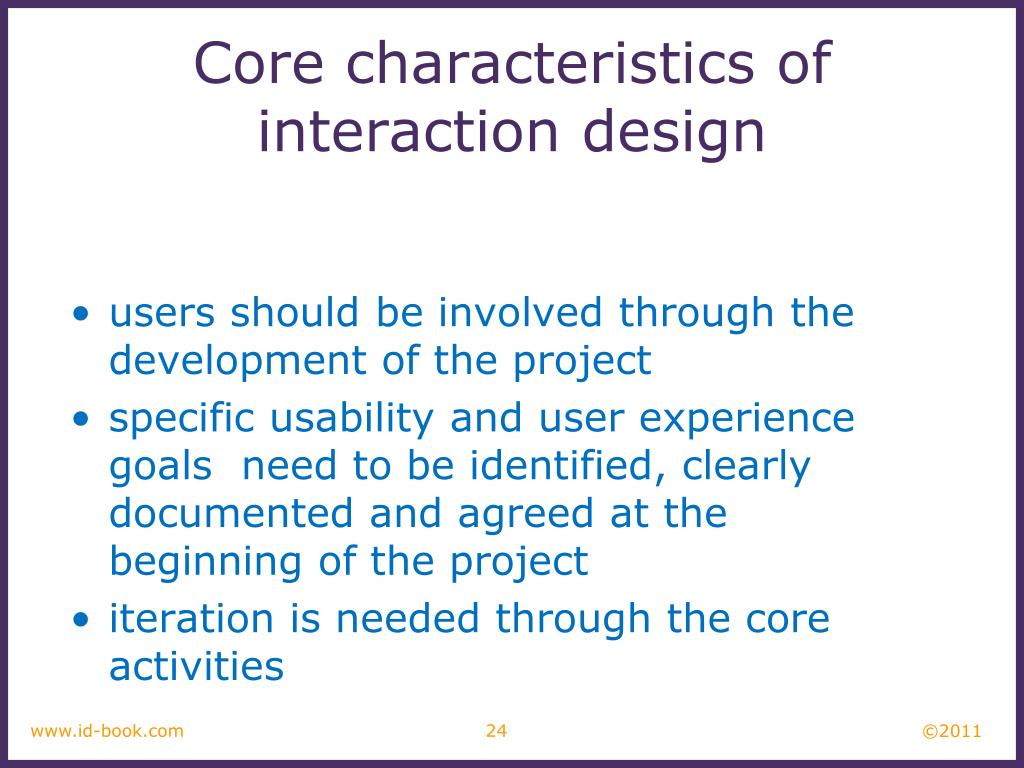 Core characteristics of interaction design

• users should be involved through the development of the project
• specific usability and user experience goals  need to be identified, clearly documented and agreed at the beginning of the project
• iteration is needed through the core activities

www.id-book.com
24
©2011